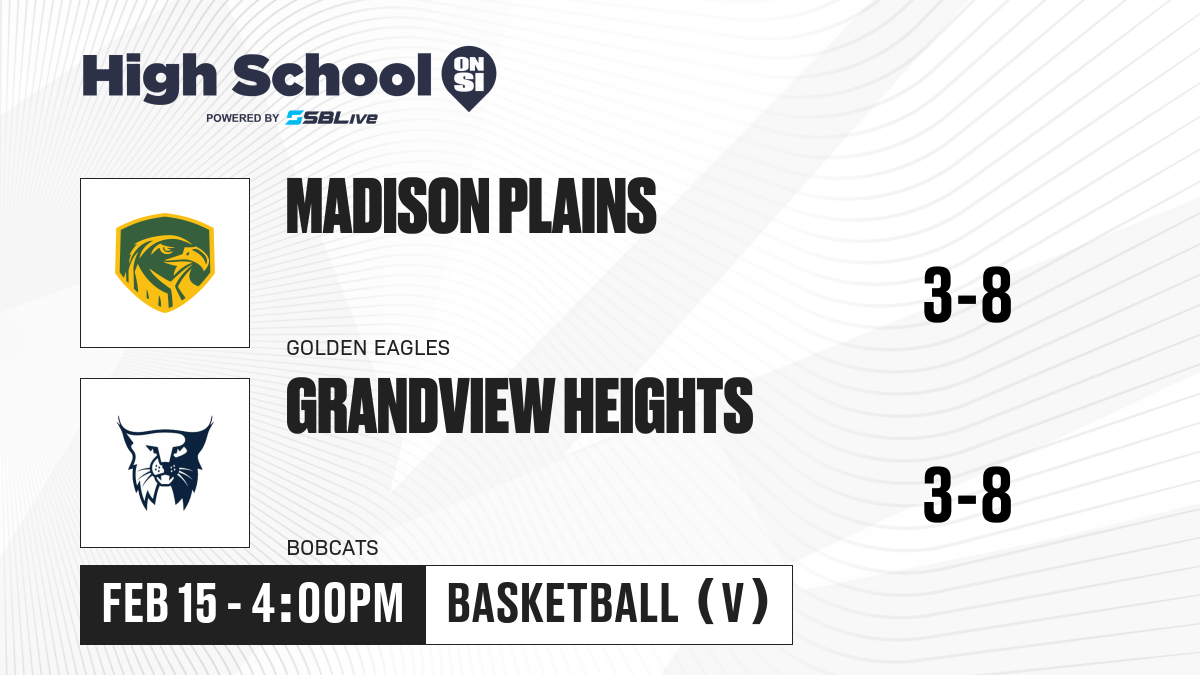 High School ON SI
POWERED BY SBLive

MADISON PLAINS
3-8
GOLDEN EAGLES

GRANDVIEW HEIGHTS
3-8
BOBCATS

FEB 15 - 4:00PM
BASKETBALL (V)